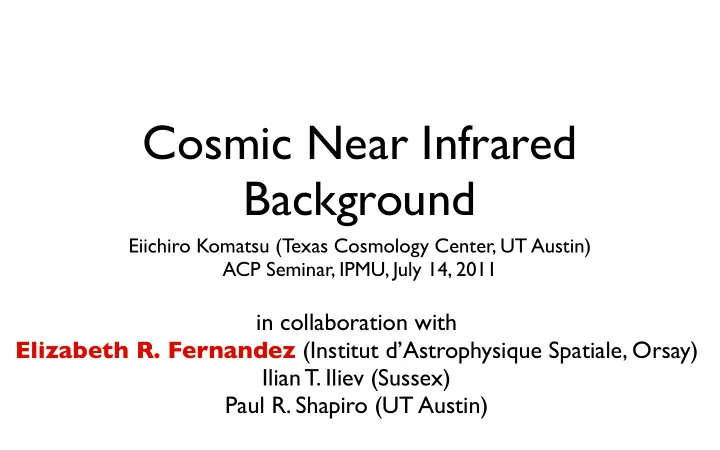 Cosmic Near Infrared Background

Eiichiro Komatsu (Texas Cosmology Center, UT Austin)
ACP Seminar, IPMU, July 14, 2011

in collaboration with
Elizabeth R. Fernandez (Institut d'Astrophysique Spatiale, Orsay)
Ilian T. Iliev (Sussex)
Paul R. Shapiro (UT Austin)